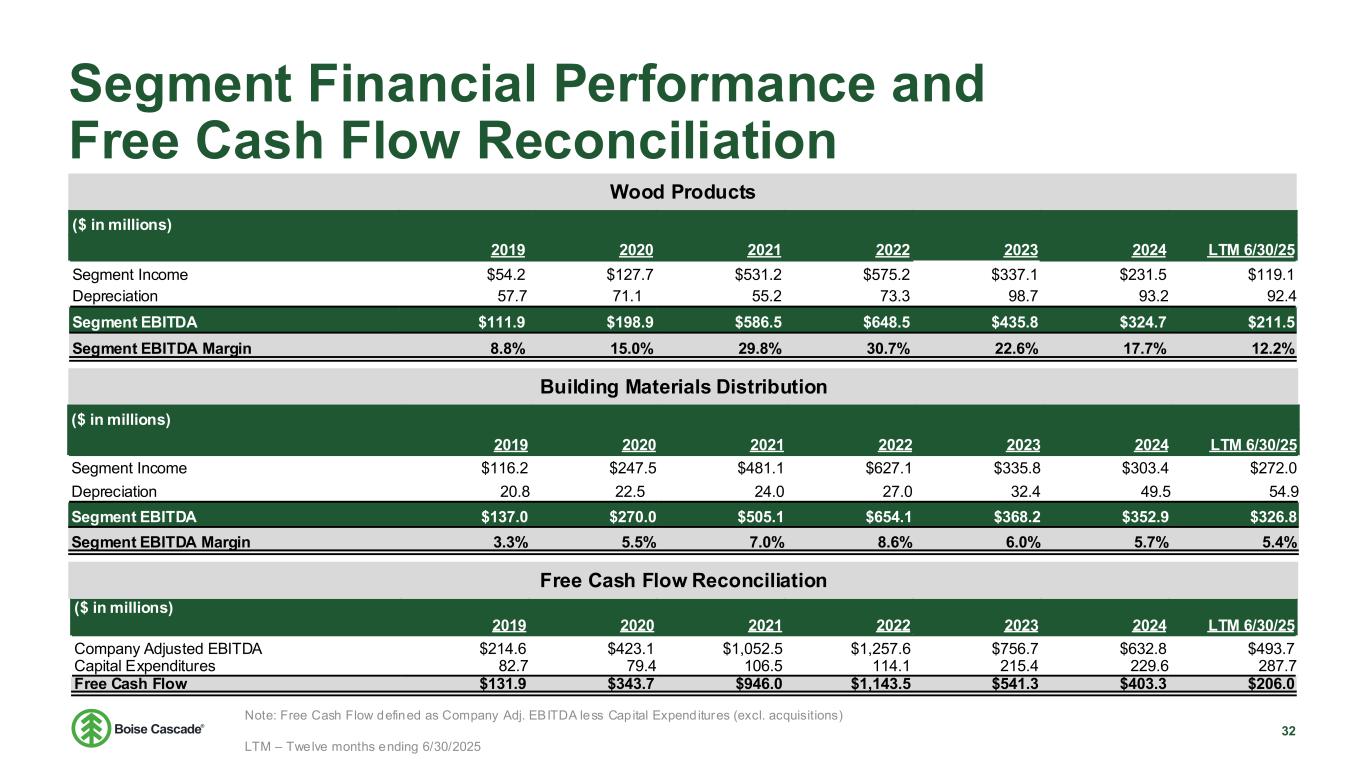 Segment Financial Performance and Free Cash Flow Reconciliation

Wood Products

| ($ in millions) | 2019 | 2020 | 2021 | 2022 | 2023 | 2024 | LTM 6/30/25 |
|---|---|---|---|---|---|---|---|
| Segment Income | $54.2 | $127.7 | $531.2 | $575.2 | $337.1 | $231.5 | $119.1 |
| Depreciation | 57.7 | 71.1 | 55.2 | 73.3 | 98.7 | 93.2 | 92.4 |
| Segment EBITDA | $111.9 | $198.9 | $586.5 | $648.5 | $435.8 | $324.7 | $211.5 |
| Segment EBITDA Margin | 8.8% | 15.0% | 29.8% | 30.7% | 22.6% | 17.7% | 12.2% |

Building Materials Distribution

| ($ in millions) | 2019 | 2020 | 2021 | 2022 | 2023 | 2024 | LTM 6/30/25 |
|---|---|---|---|---|---|---|---|
| Segment Income | $116.2 | $247.5 | $481.1 | $627.1 | $335.8 | $303.4 | $272.0 |
| Depreciation | 20.8 | 22.5 | 24.0 | 27.0 | 32.4 | 49.5 | 54.9 |
| Segment EBITDA | $137.0 | $270.0 | $505.1 | $654.1 | $368.2 | $352.9 | $326.8 |
| Segment EBITDA Margin | 3.3% | 5.5% | 7.0% | 8.6% | 6.0% | 5.7% | 5.4% |

Free Cash Flow Reconciliation

| ($ in millions) | 2019 | 2020 | 2021 | 2022 | 2023 | 2024 | LTM 6/30/25 |
|---|---|---|---|---|---|---|---|
| Company Adjusted EBITDA | $214.6 | $423.1 | $1,052.5 | $1,257.6 | $756.7 | $632.8 | $493.7 |
| Capital Expenditures | 82.7 | 79.4 | 106.5 | 114.1 | 215.4 | 229.6 | 287.7 |
| Free Cash Flow | $131.9 | $343.7 | $946.0 | $1,143.5 | $541.3 | $403.3 | $206.0 |

Boise Cascade®

Note: Free Cash Flow defined as Company Adj. EBITDA less Capital Expenditures (excl. acquisitions)

LTM – Twelve months ending 6/30/2025

32